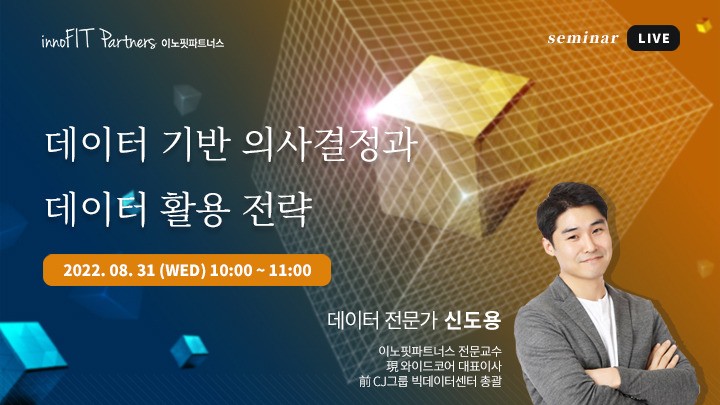 innoFIT Partners 이노핏파트너스

seminar LIVE

데이터 기반 의사결정과
데이터 활용 전략

2022. 08. 31 (WED) 10:00 ~ 11:00

데이터 전문가 신도용

이노핏파트너스 전문교수
現 와이드코어 대표이사
前 CJ그룹 빅데이터센터 총괄